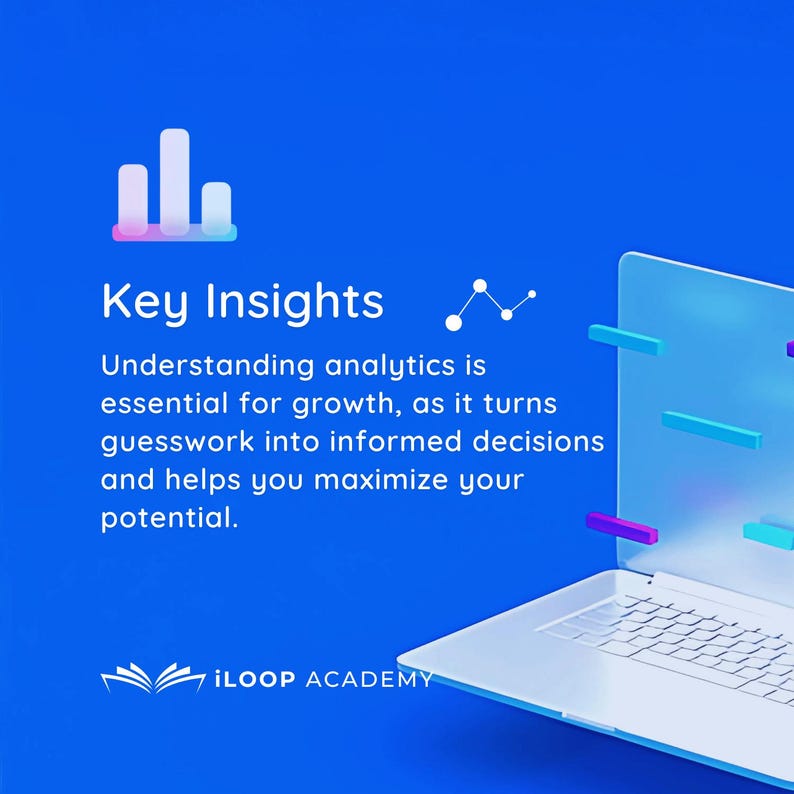 Key Insights

Understanding analytics is essential for growth, as it turns guesswork into informed decisions and helps you maximize your potential.

iLOOP ACADEMY